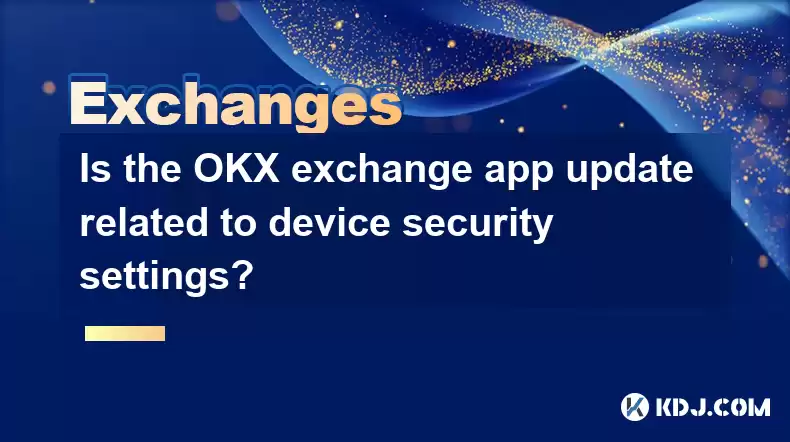 Exchanges

Is the OKX exchange app update related to device security settings?

KDJ.COM